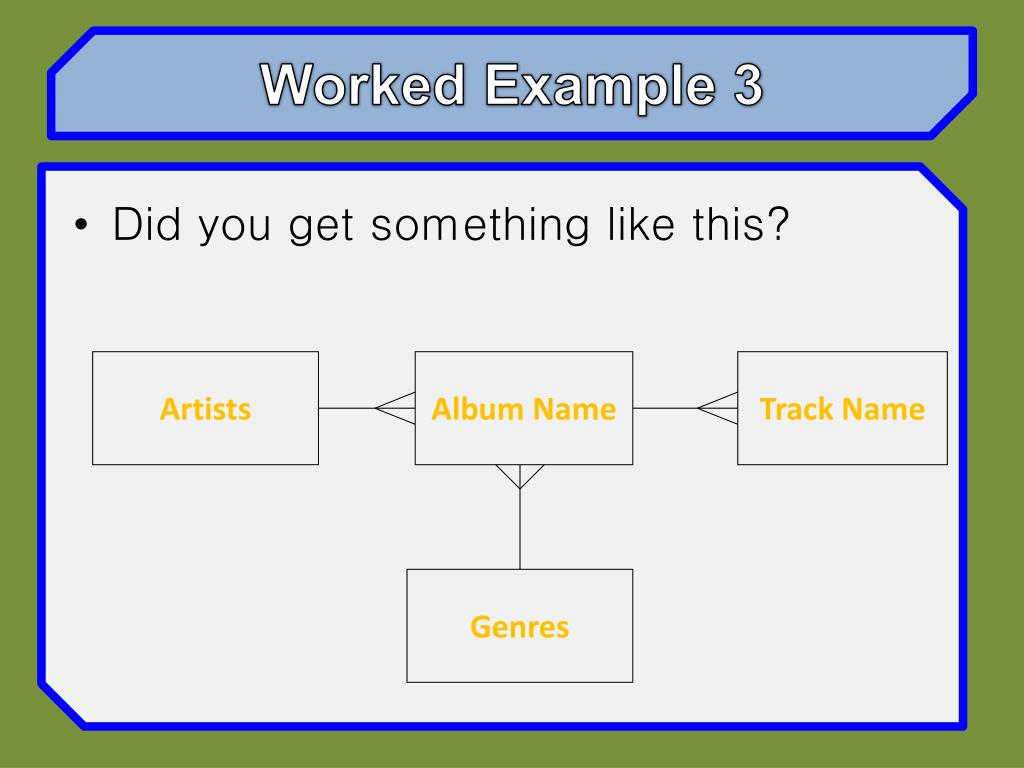 Worked Example 3

• Did you get something like this?

Artists

Album Name

Track Name

Genres